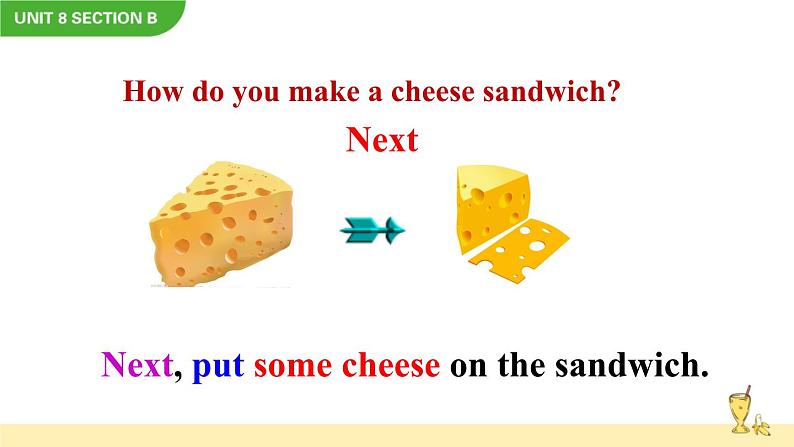 UNIT 8 SECTION B

How do you make a cheese sandwich?

Next

Next, put some cheese on the sandwich.